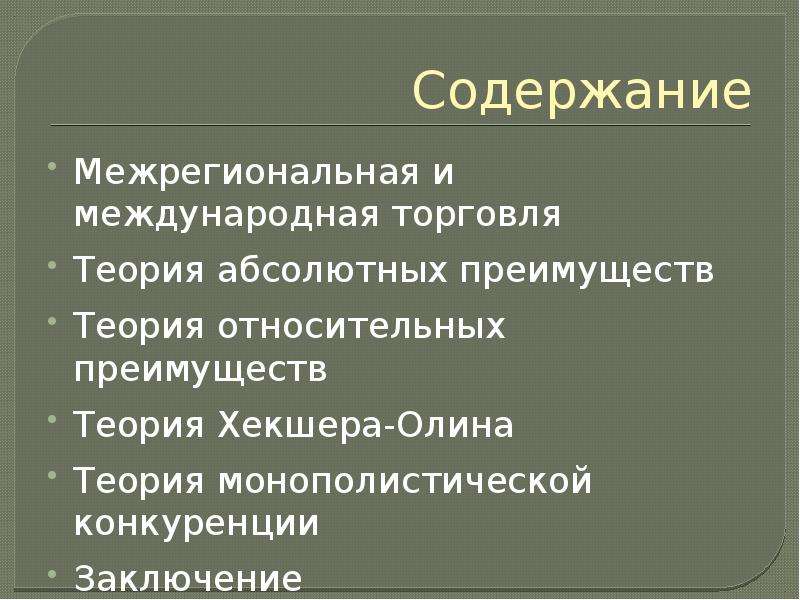 Содержание

- Межрегиональная и международная торговля
- Теория абсолютных преимуществ
- Теория относительных преимуществ
- Теория Хекшера-Олина
- Теория монополистической конкуренции
- Заключение